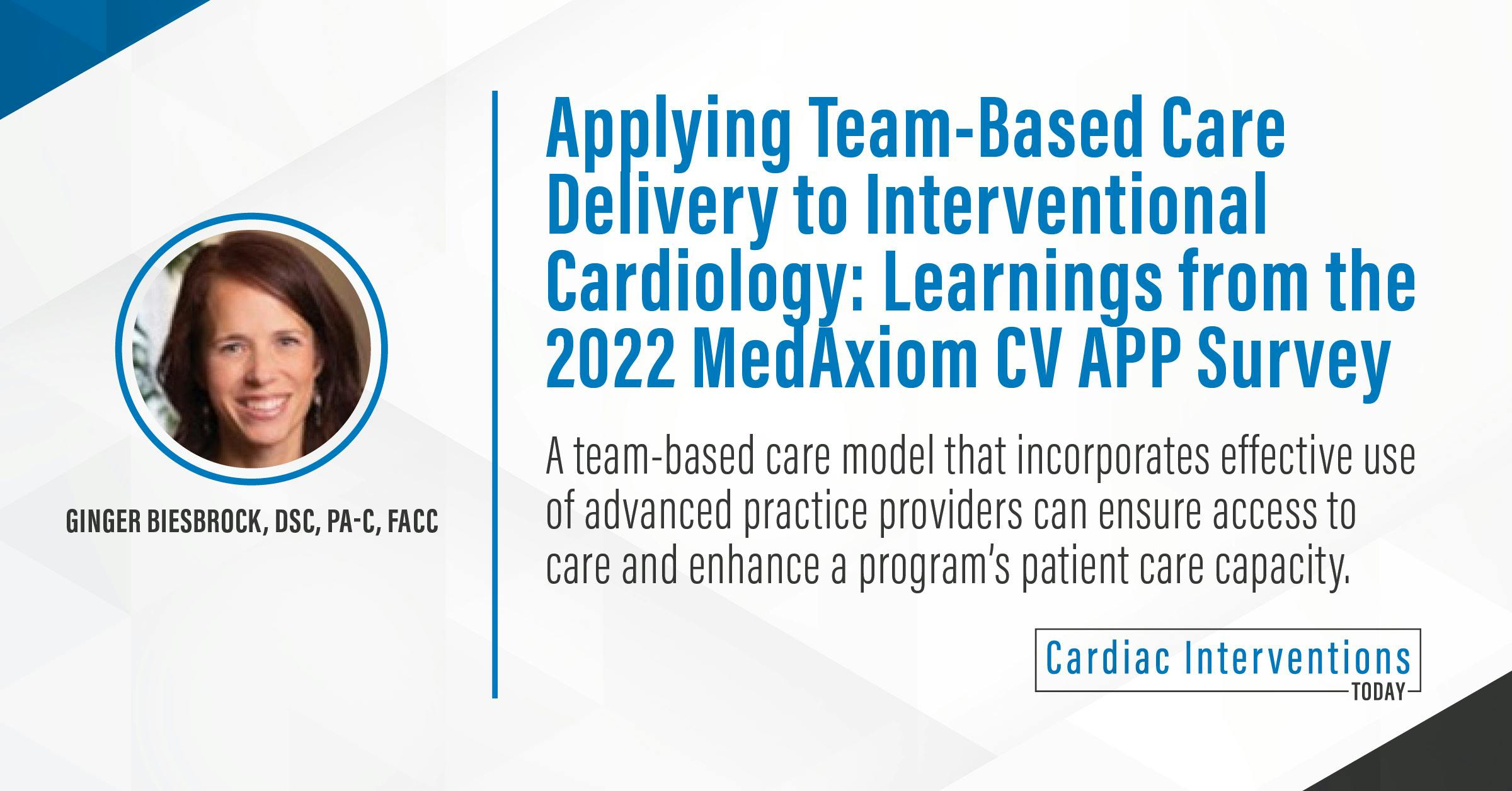 GINGER BIESBROCK, DSC, PA-C, FACC

Applying Team-Based Care Delivery to Interventional Cardiology: Learnings from the 2022 MedAxiom CV APP Survey

A team-based care model that incorporates effective use of advanced practice providers can ensure access to care and enhance a program's patient care capacity.

Cardiac Interventions TODAY